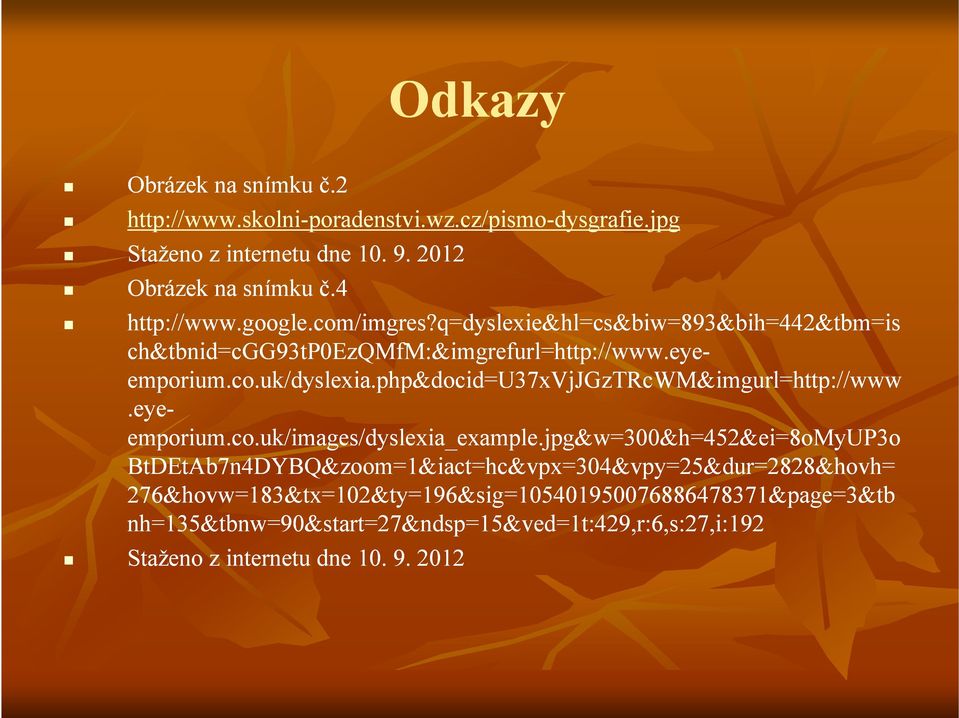 Odkazy

- Obrázek na snímku č.2
- http://www.skolni-poradenstvi.wz.cz/pismo-dysgrafie.jpg
- Staženo z internetu dne 10. 9. 2012
- Obrázek na snímku č.4
- http://www.google.com/imgres?q=dyslexie&hl=cs&biw=893&bih=442&tbm=isch&tbnid=cGG93tP0EzQMfM:&imgrefurl=http://www.eye-emporium.co.uk/dyslexia.php&docid=U37xVjJGzTRcWM&imgurl=http://www.eye-emporium.co.uk/images/dyslexia_example.jpg&w=300&h=452&ei=8oMyUP3oBtDEtAb7n4DYBQ&zoom=1&iact=hc&vpx=304&vpy=25&dur=2828&hovh=276&hovw=183&tx=102&ty=196&sig=105401950076886478371&page=3&tbnh=135&tbnw=90&start=27&ndsp=15&ved=1t:429,r:6,s:27,i:192
- Staženo z internetu dne 10. 9. 2012